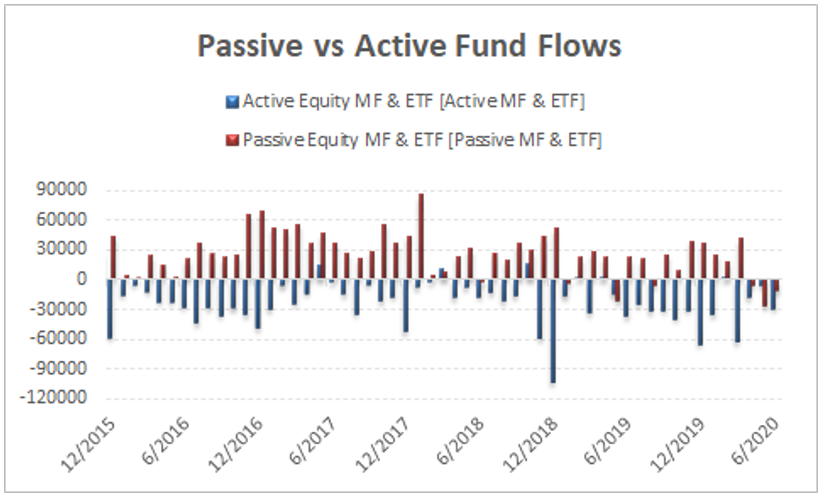 Passive vs Active Fund Flows

Active Equity MF & ETF [Active MF & ETF]

Passive Equity MF & ETF [Passive MF & ETF]

90000
60000
30000
0
-30000
-60000
-90000
-120000

12/2015
6/2016
12/2016
6/2017
12/2017
6/2018
12/2018
6/2019
12/2019
6/2020